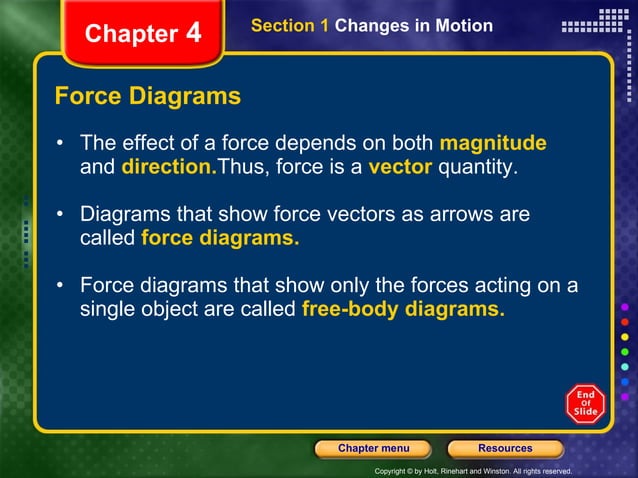 Chapter 4

Section 1 Changes in Motion

Force Diagrams

• The effect of a force depends on both magnitude and direction.Thus, force is a vector quantity.

• Diagrams that show force vectors as arrows are called force diagrams.

• Force diagrams that show only the forces acting on a single object are called free-body diagrams.

End Of Slide

Chapter menu

Resources

Copyright © by Holt, Rinehart and Winston. All rights reserved.